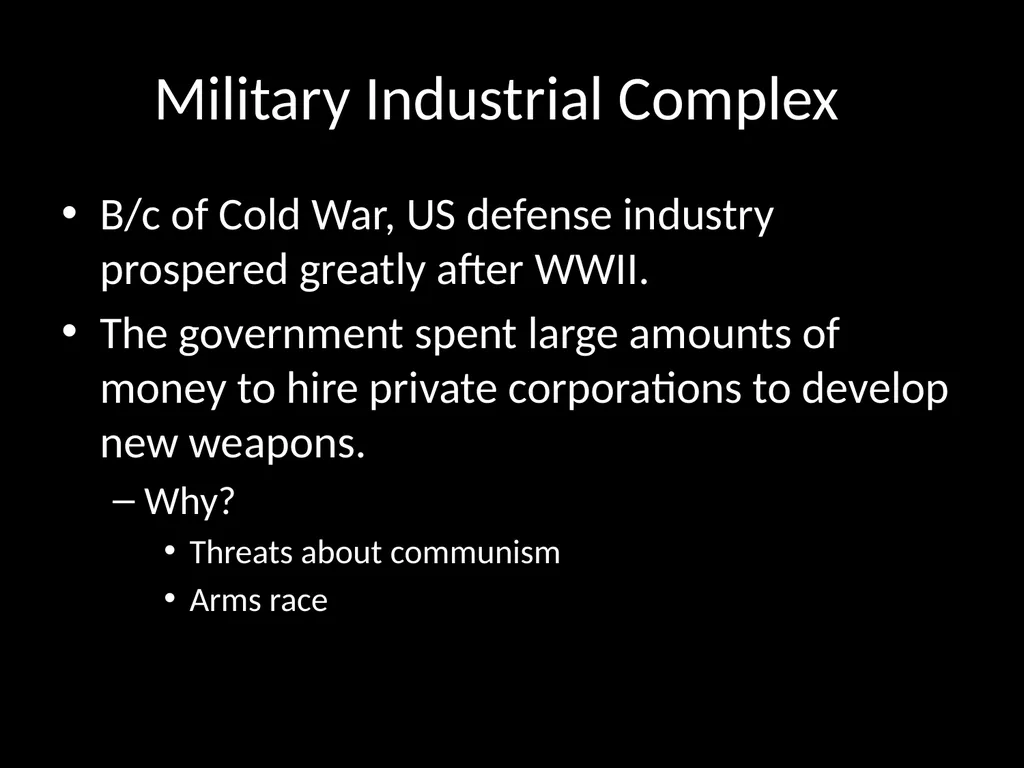 Military Industrial Complex

• B/c of Cold War, US defense industry prospered greatly after WWII.

• The government spent large amounts of money to hire private corporations to develop new weapons.

– Why?

• Threats about communism

• Arms race